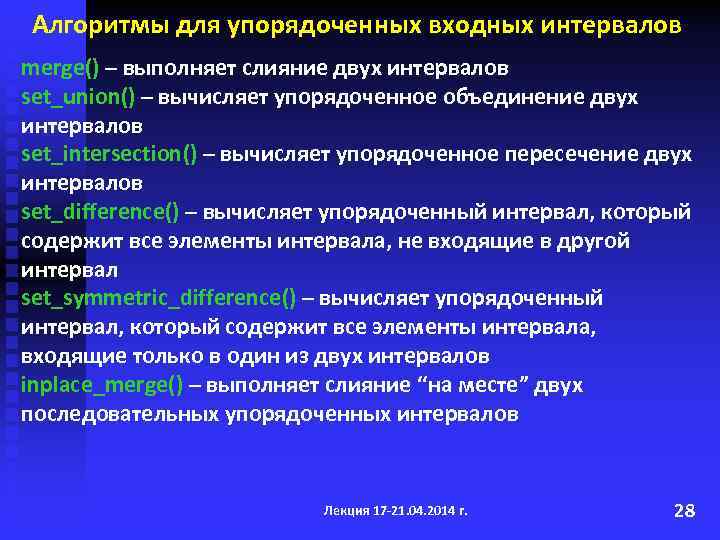 Алгоритмы для упорядоченных входных интервалов

merge() – выполняет слияние двух интервалов
set_union() – вычисляет упорядоченное объединение двух интервалов
set_intersection() – вычисляет упорядоченное пересечение двух интервалов
set_difference() – вычисляет упорядоченный интервал, который содержит все элементы интервала, не входящие в другой интервал
set_symmetric_difference() – вычисляет упорядоченный интервал, который содержит все элементы интервала, входящие только в один из двух интервалов
inplace_merge() – выполняет слияние “на месте” двух последовательных упорядоченных интервалов

Лекция 17-21.04.2014 г.

28